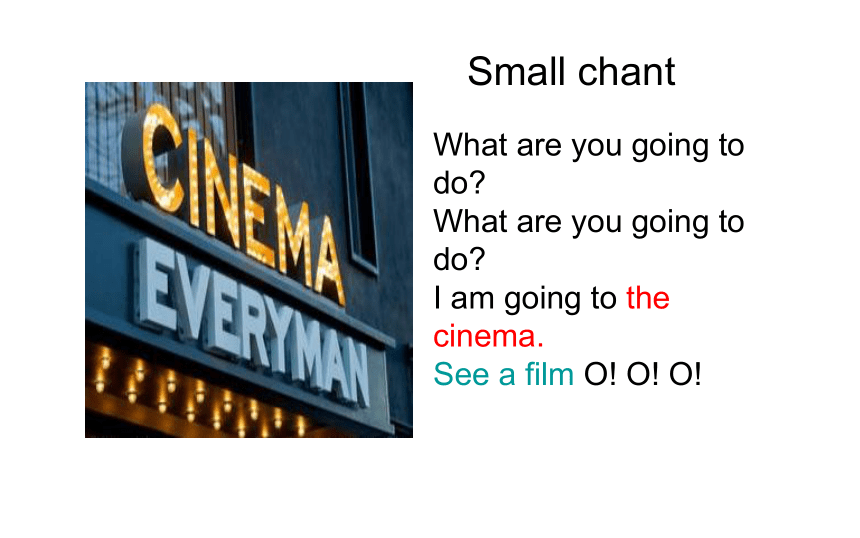 CINEMA
EVERYMAN

Small chant

What are you going to do?
What are you going to do?
I am going to the cinema.
See a film O! O! O!